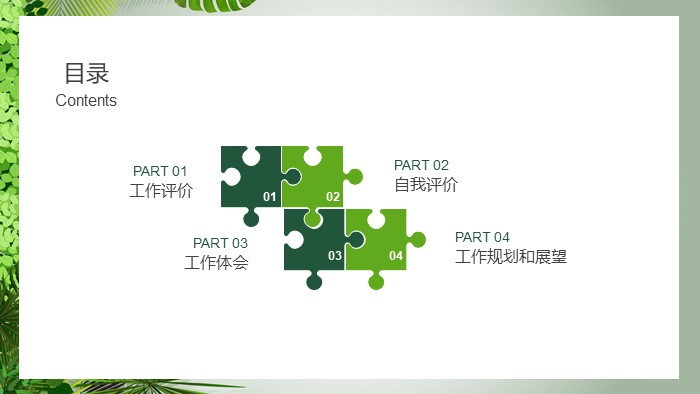 目录
Contents

PART 01
工作评价

01

02

PART 02
自我评价

PART 03
工作体会

03

04

PART 04
工作规划和展望